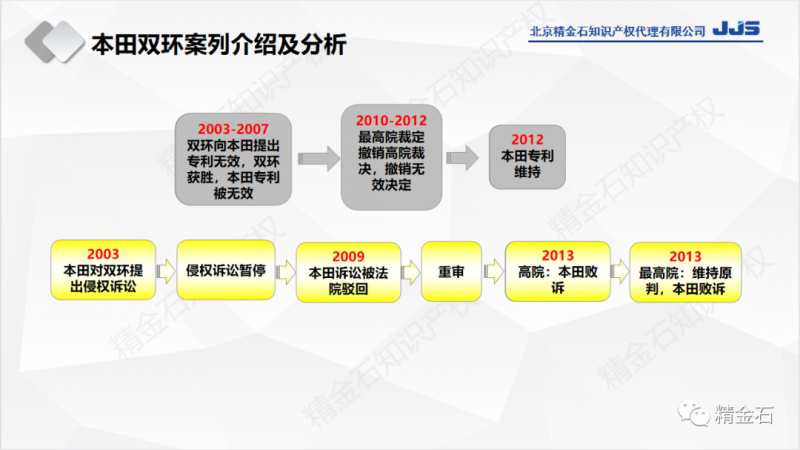 本田双环案列介绍及分析

北京精金石知识产权代理有限公司 JJS

2003-2007
双环向本田提出专利无效，双环获胜，本田专利被无效

2010-2012
最高院裁定撤销高院裁决，撤销无效决定

2012
本田专利维持

2003
本田对双环提出侵权诉讼

侵权诉讼暂停

2009
本田诉讼被法院驳回

重审

2013
高院：本田败诉

2013
最高院：维持原判，本田败诉

精金石知识产权

精金石